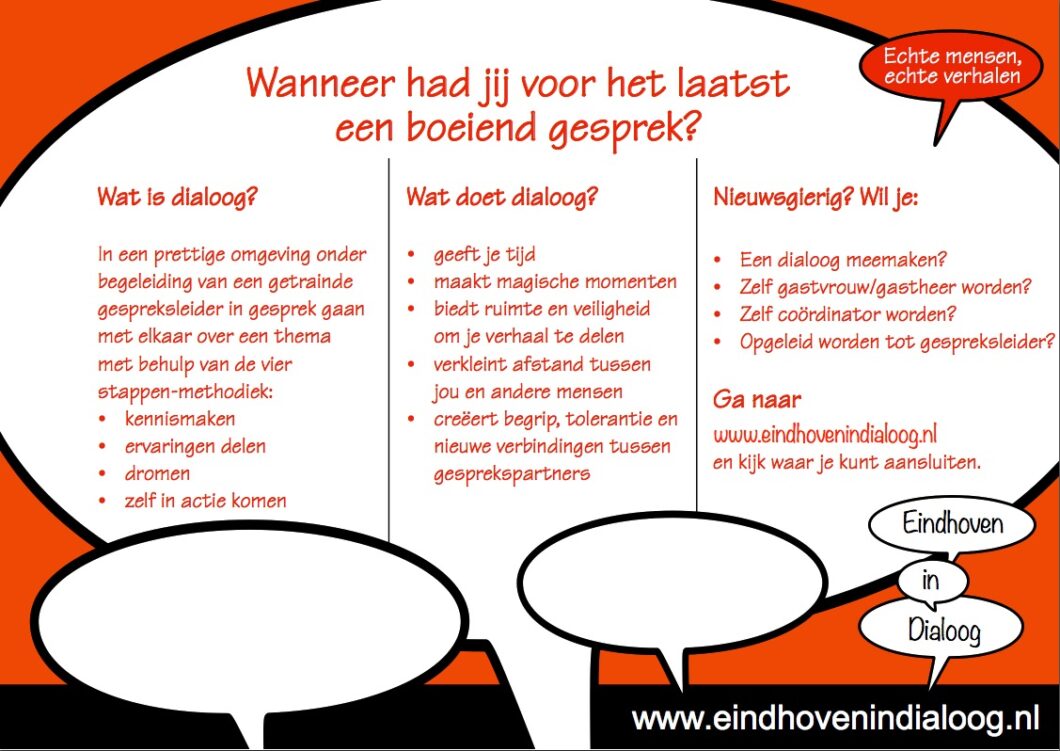 Echte mensen,
echte verhalen

Wanneer had jij voor het laatst een boeiend gesprek?

Wat is dialoog?

In een prettige omgeving onder begeleiding van een getrainde gespreksleider in gesprek gaan met elkaar over een thema met behulp van de vier stappen-methodiek:
• kennismaken
• ervaringen delen
• dromen
• zelf in actie komen

Wat doet dialoog?

• geeft je tijd
• maakt magische momenten
• biedt ruimte en veiligheid om je verhaal te delen
• verkleint afstand tussen jou en andere mensen
• creëert begrip, tolerantie en nieuwe verbindingen tussen gesprekspartners

Nieuwsgierig? Wil je:

• Een dialoog meemaken?
• Zelf gastvrouw/gastheer worden?
• Zelf coördinator worden?
• Opgeleid worden tot gespreksleider?

Ga naar
www.eindhovenindialoog.nl
en kijk waar je kunt aansluiten.

Eindhoven
in
Dialoog

www.eindhovenindialoog.nl